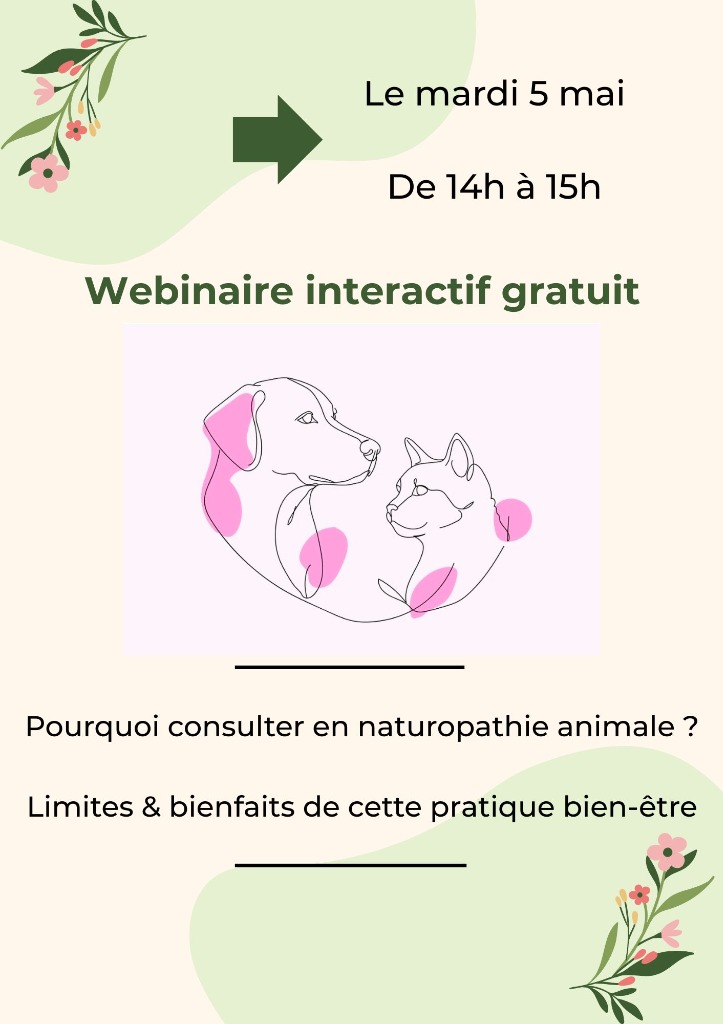 Le mardi 5 mai

De 14h à 15h

Webinaire interactif gratuit

Pourquoi consulter en naturopathie animale ?

Limites & bienfaits de cette pratique bien-être